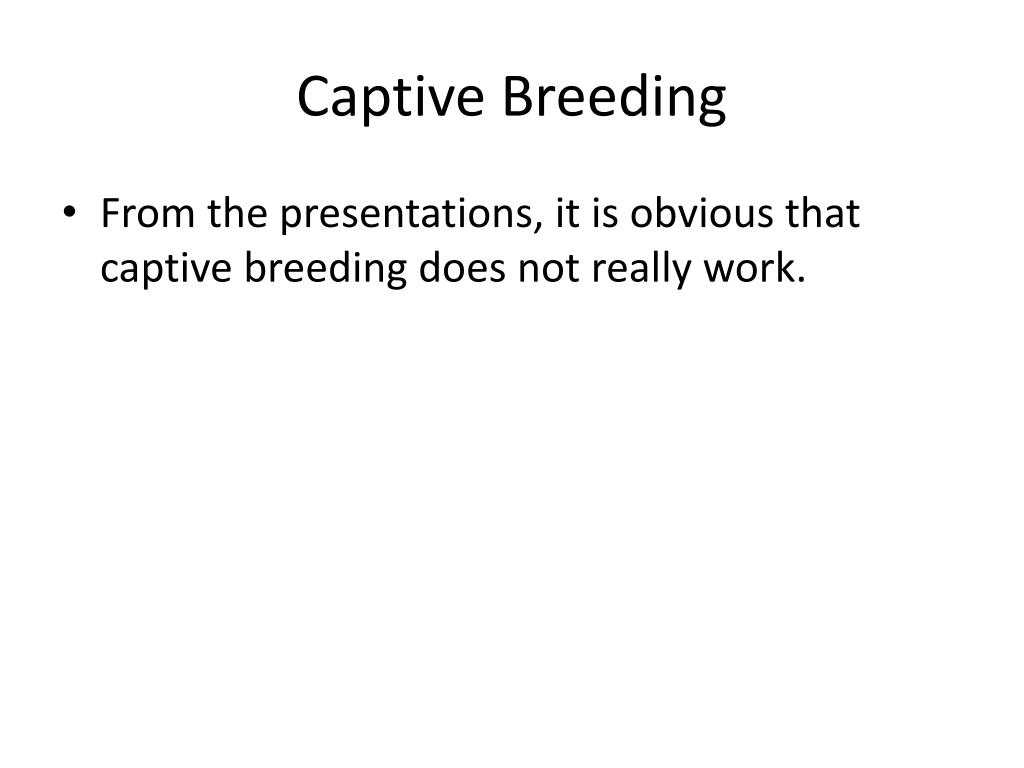 Captive Breeding

• From the presentations, it is obvious that captive breeding does not really work.